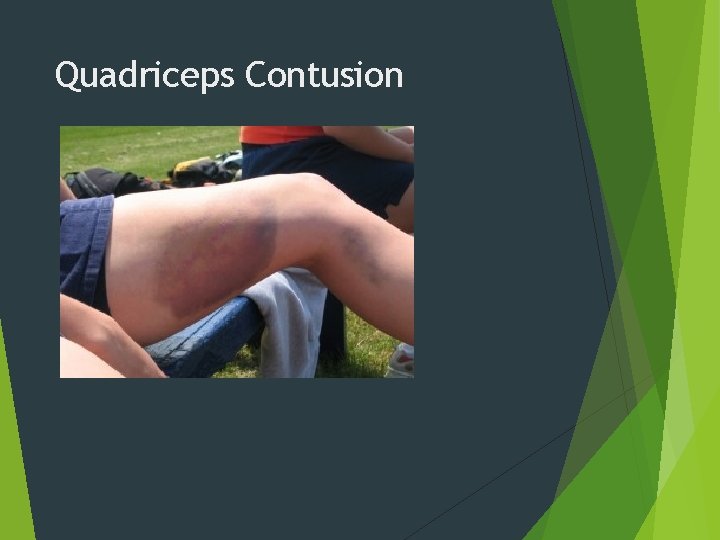 Quadriceps Contusion